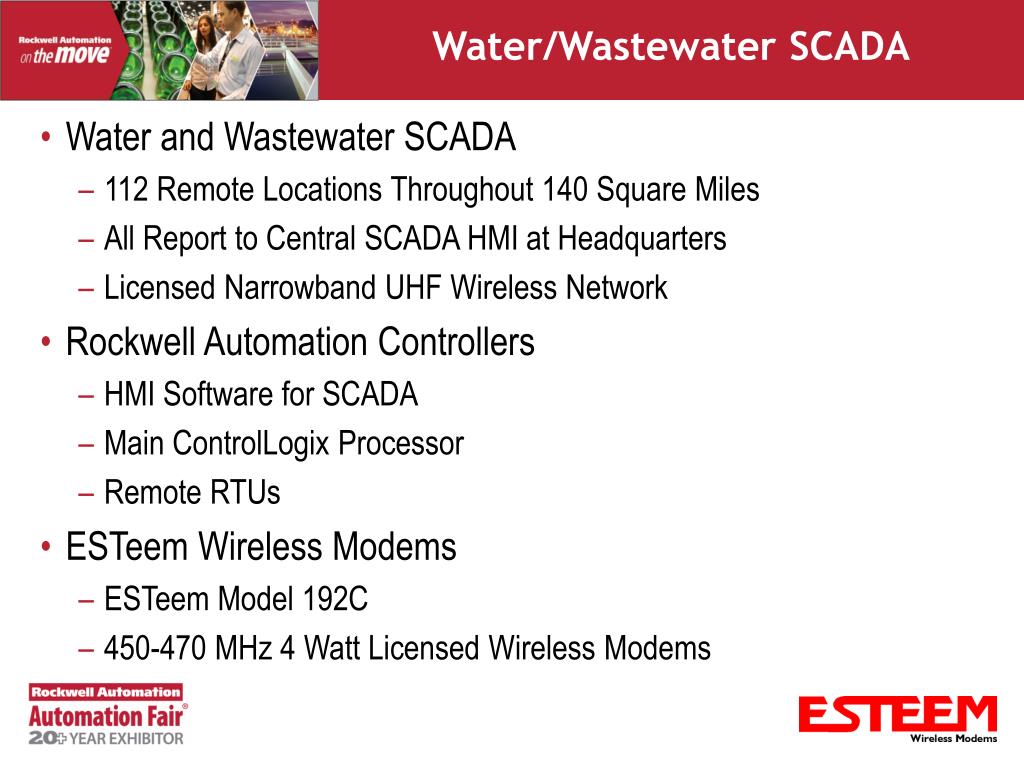 Rockwell Automation on the move

Water/Wastewater SCADA

• Water and Wastewater SCADA
– 112 Remote Locations Throughout 140 Square Miles
– All Report to Central SCADA HMI at Headquarters
– Licensed Narrowband UHF Wireless Network
• Rockwell Automation Controllers
– HMI Software for SCADA
– Main ControlLogix Processor
– Remote RTUs
• ESTeem Wireless Modems
– ESTeem Model 192C
– 450-470 MHz 4 Watt Licensed Wireless Modems

Rockwell Automation
Automation Fair®
20+ YEAR EXHIBITOR

ESTEEM
Wireless Modems